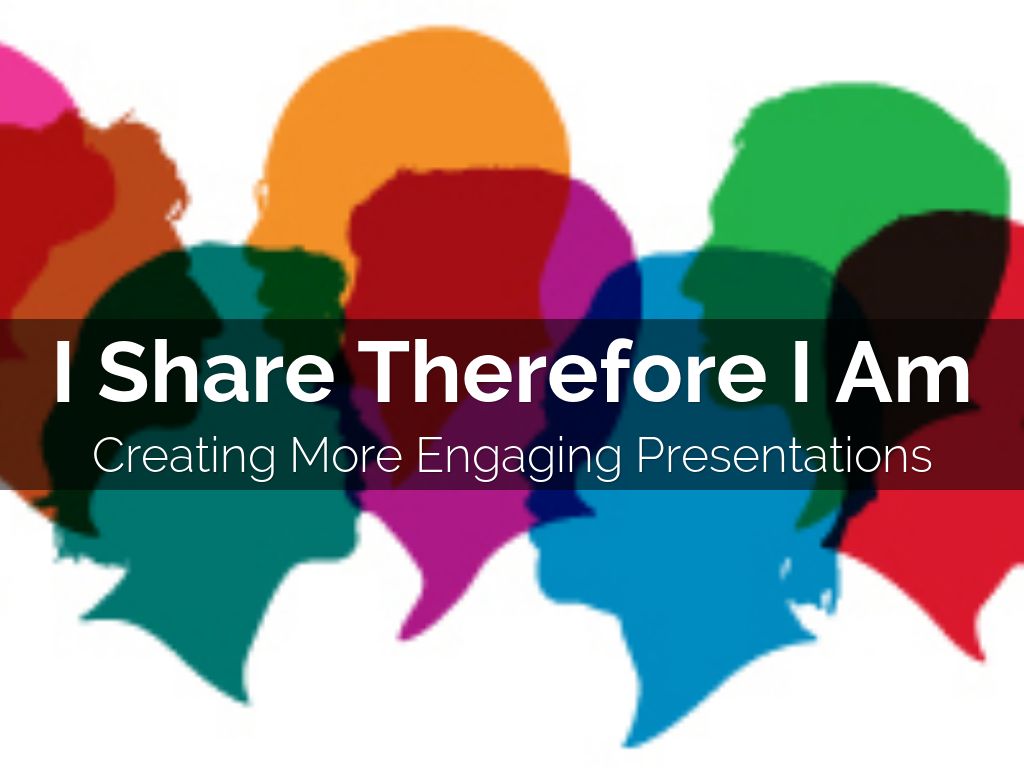 I Share Therefore I Am

Creating More Engaging Presentations